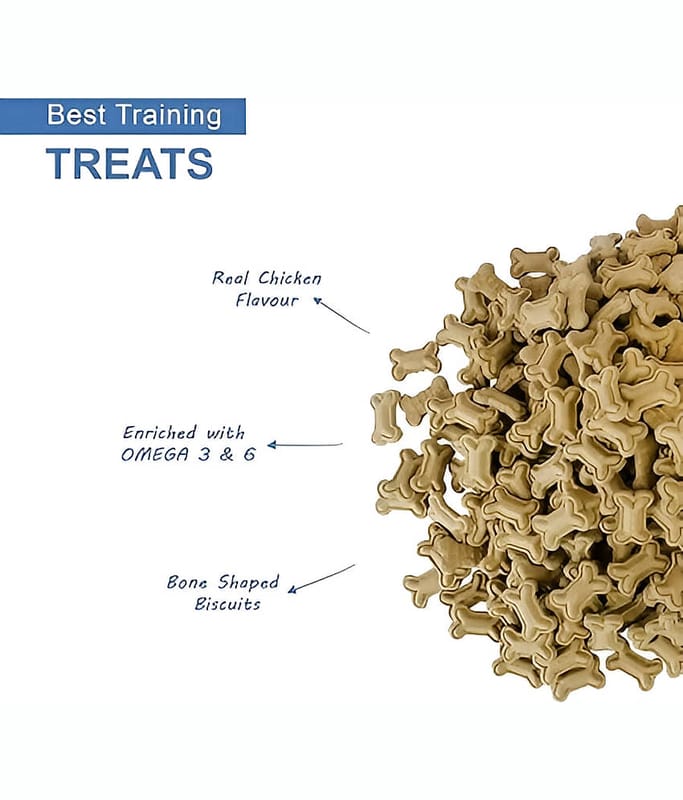 Best Training
TREATS

Real Chicken
Flavour

Enriched with
OMEGA 3 & 6

Bone Shaped
Biscuits